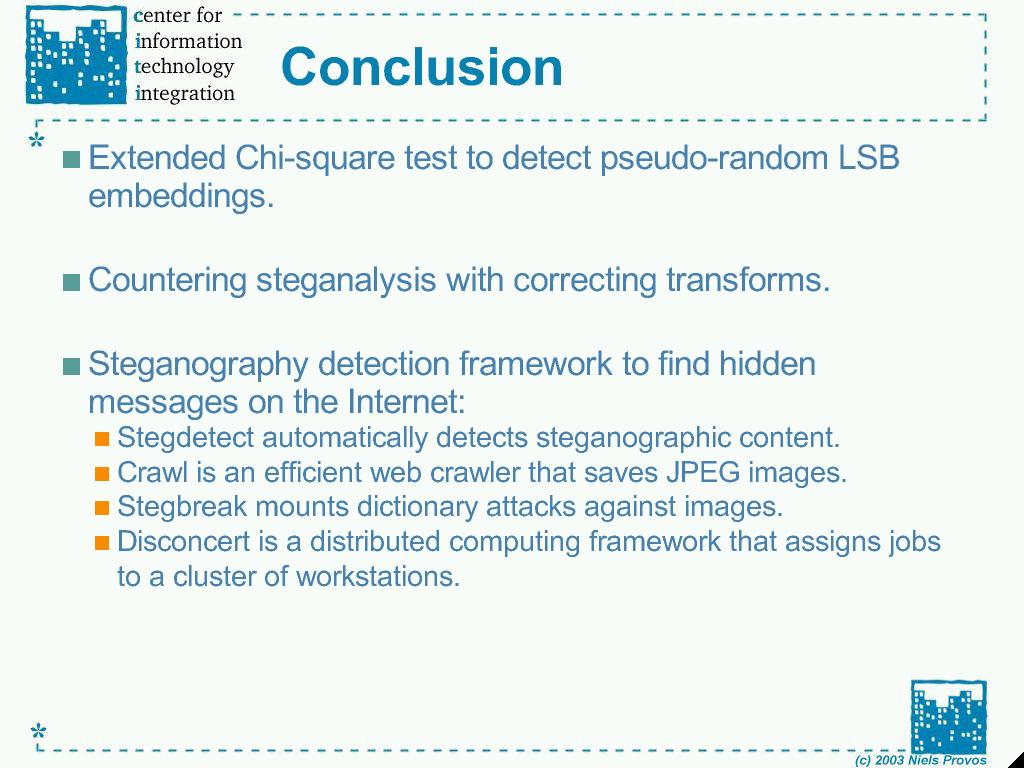 center for
information
technology
integration

Conclusion

Extended Chi-square test to detect pseudo-random LSB embeddings.

Countering steganalysis with correcting transforms.

Steganography detection framework to find hidden messages on the Internet:

Stegdetect automatically detects steganographic content.

Crawl is an efficient web crawler that saves JPEG images.

Stegbreak mounts dictionary attacks against images.

Disconcert is a distributed computing framework that assigns jobs to a cluster of workstations.

(c) 2003 Niels Provos